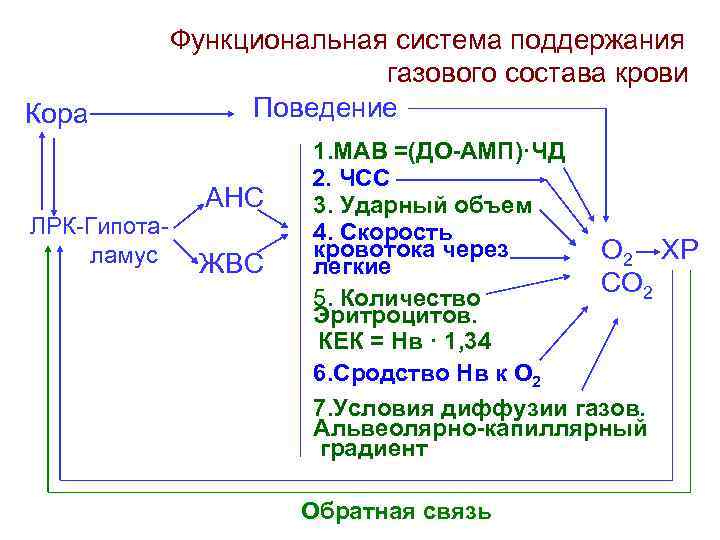 Функциональная система поддержания газового состава крови

Кора

Поведение

ЛРК-Гипоталамус

АНС

ЖВС

1.МАВ =(ДО-АМП)·ЧД

2. ЧСС

3. Ударный объем

4. Скорость кровотока через легкие

5. Количество Эритроцитов.

КЕК = Нв · 1,34

6.Сродство Нв к $O_2$

7.Условия диффузии газов. Альвеолярно-капиллярный градиент

$O_2$ → ХР

$CO_2$

Обратная связь